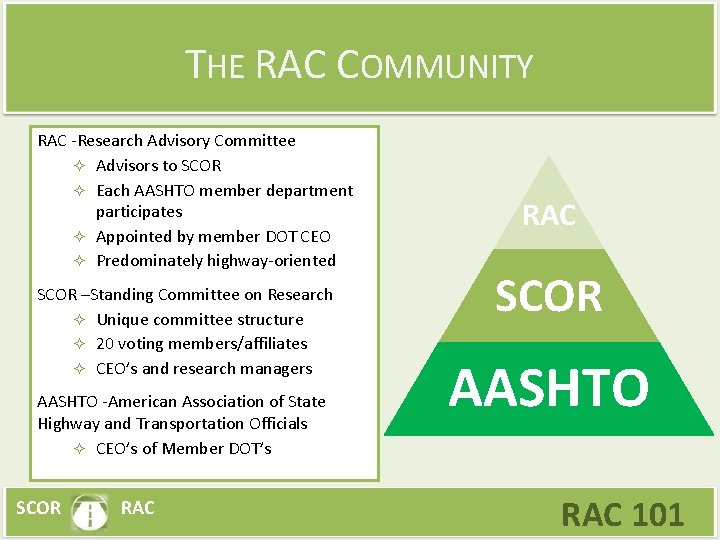 THE RAC COMMUNITY

RAC -Research Advisory Committee

✧ Advisors to SCOR
✧ Each AASHTO member department participates
✧ Appointed by member DOT CEO
✧ Predominately highway-oriented

SCOR –Standing Committee on Research

✧ Unique committee structure
✧ 20 voting members/affiliates
✧ CEO's and research managers

AASHTO -American Association of State Highway and Transportation Officials

✧ CEO's of Member DOT's

RAC

SCOR

AASHTO

SCOR RAC

RAC 101